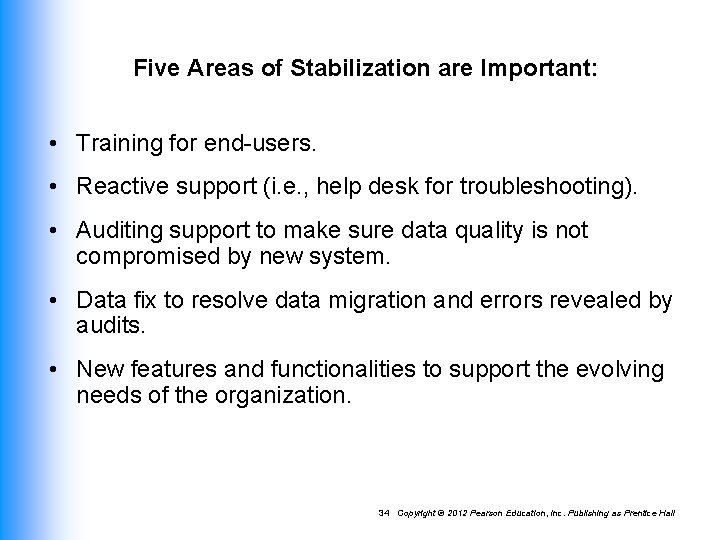 Five Areas of Stabilization are Important:

• Training for end-users.

• Reactive support (i.e., help desk for troubleshooting).

• Auditing support to make sure data quality is not compromised by new system.

• Data fix to resolve data migration and errors revealed by audits.

• New features and functionalities to support the evolving needs of the organization.

34 Copyright © 2012 Pearson Education, Inc. Publishing as Prentice Hall